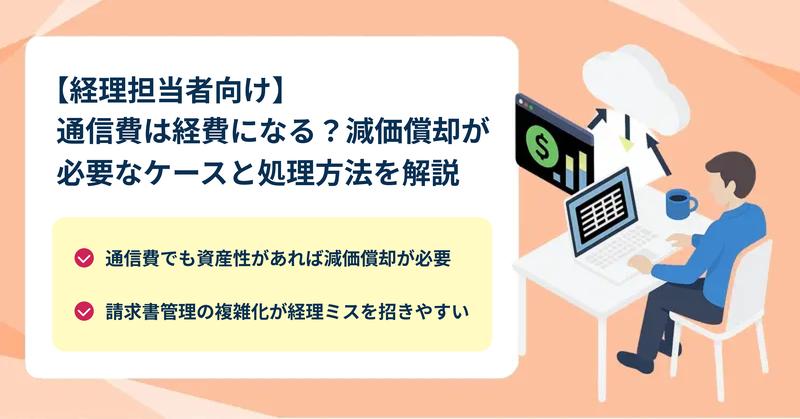 【経理担当者向け】
通信費は経費になる？減価償却が必要なケースと処理方法を解説

通信費でも資産性があれば減価償却が必要

請求書管理の複雑化が経理ミスを招きやすい

$